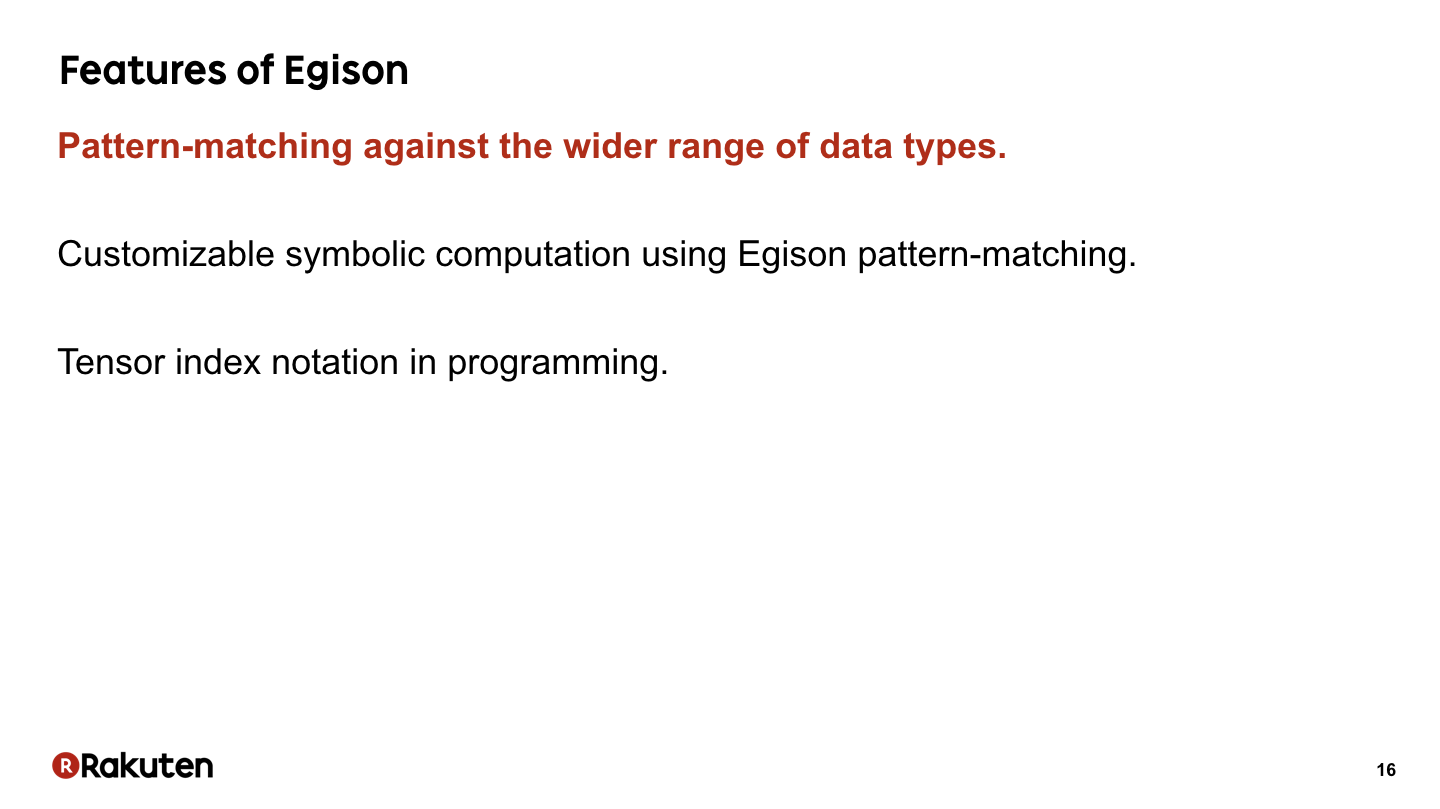 Features of Egison

Pattern-matching against the wider range of data types.

Customizable symbolic computation using Egison pattern-matching.

Tensor index notation in programming.

Rakuten

16